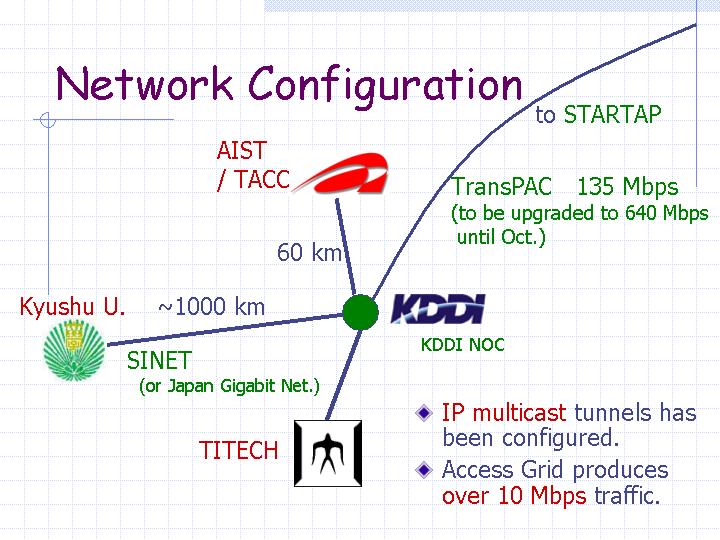 Network Configuration

to STARTAP

AIST / TACC

TransPAC 135 Mbps (to be upgraded to 640 Mbps until Oct.)

60 km

Kyushu U. ~1000 km

KDDI

KDDI NOC

SINET (or Japan Gigabit Net.)

TITECH

IP multicast tunnels has been configured.

Access Grid produces over 10 Mbps traffic.